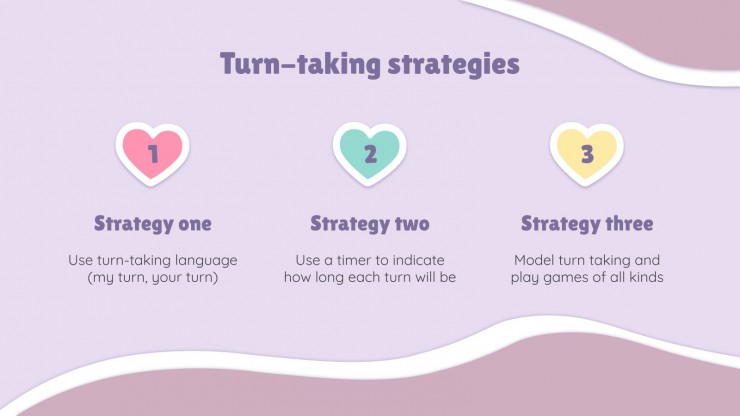 Turn-taking strategies

1

Strategy one

Use turn-taking language (my turn, your turn)

2

Strategy two

Use a timer to indicate how long each turn will be

3

Strategy three

Model turn taking and play games of all kinds